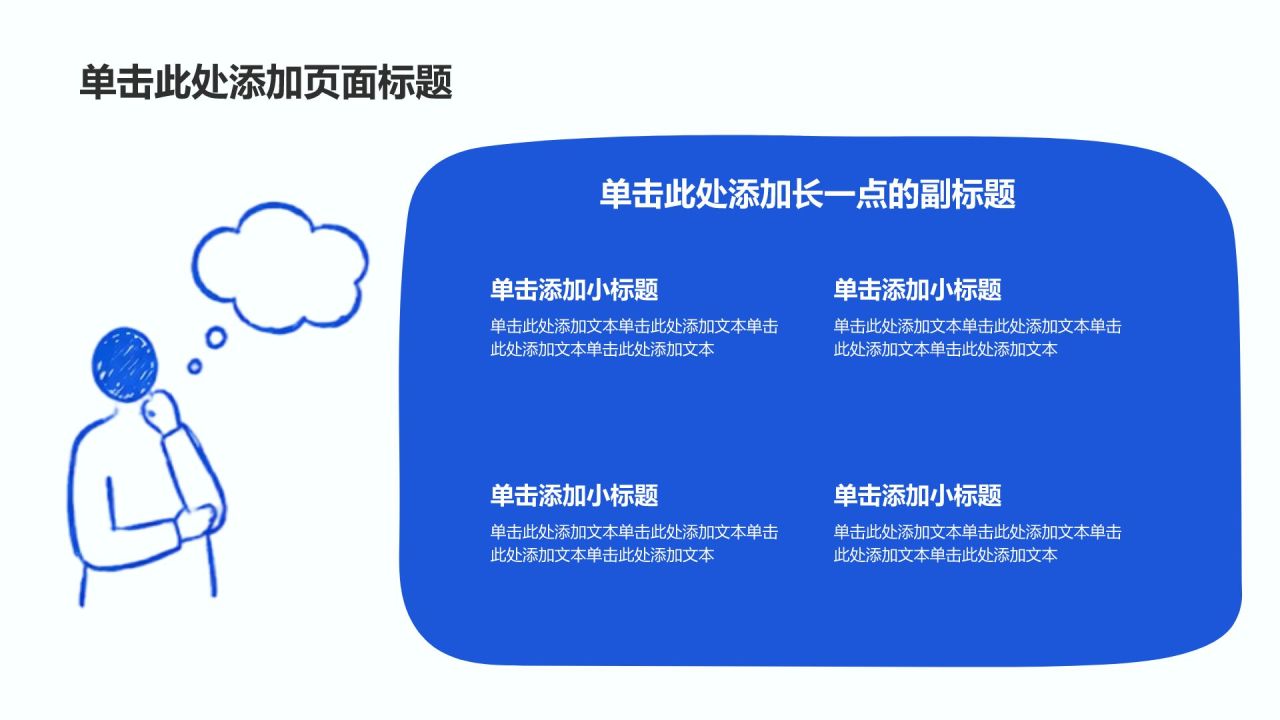 单击此处添加页面标题

单击此处添加长一点的副标题

单击添加小标题

单击此处添加文本单击此处添加文本单击此处添加文本单击此处添加文本

单击添加小标题

单击此处添加文本单击此处添加文本单击此处添加文本单击此处添加文本

单击添加小标题

单击此处添加文本单击此处添加文本单击此处添加文本单击此处添加文本

单击添加小标题

单击此处添加文本单击此处添加文本单击此处添加文本单击此处添加文本